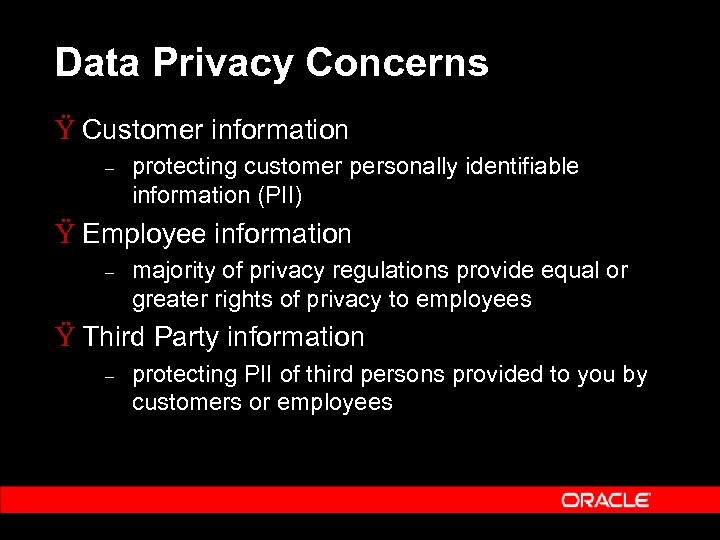 Data Privacy Concerns

Ÿ Customer information

– protecting customer personally identifiable information (PII)

Ÿ Employee information

– majority of privacy regulations provide equal or greater rights of privacy to employees

Ÿ Third Party information

– protecting PII of third persons provided to you by customers or employees

ORACLE